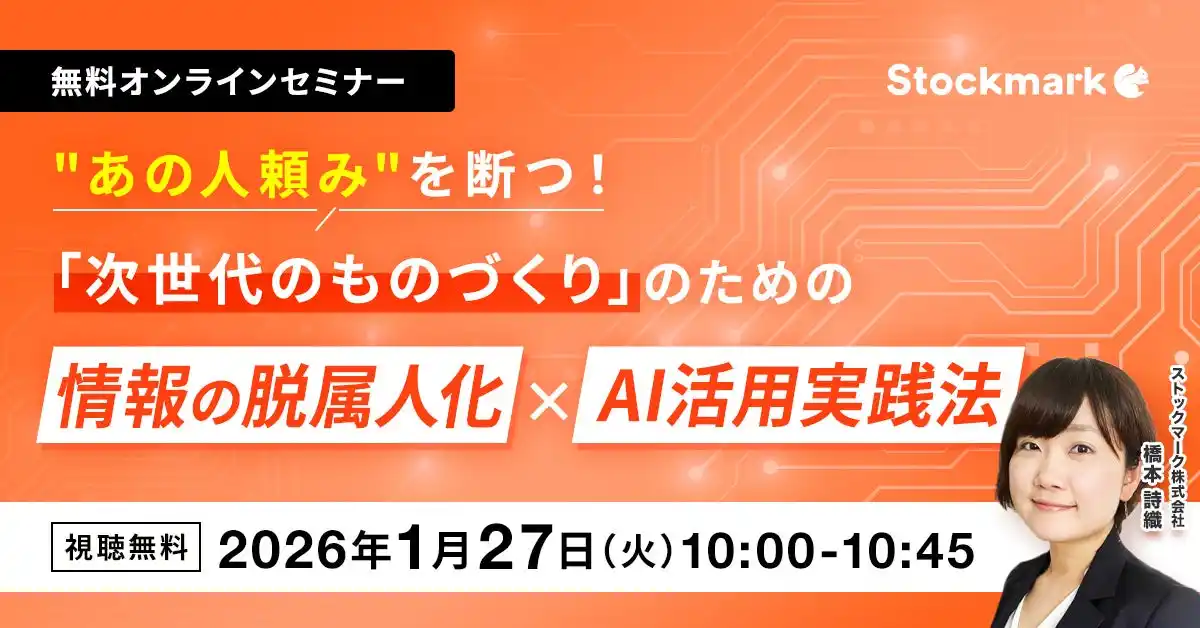 無料オンラインセミナー

Stockmark

"あの人頼み"を断つ!

「次世代のものづくり」のための

情報の脱属人化 × AI活用実践法

ストックマーク株式会社
橋本 詩織

視聴無料 2026年1月27日(火)10:00-10:45